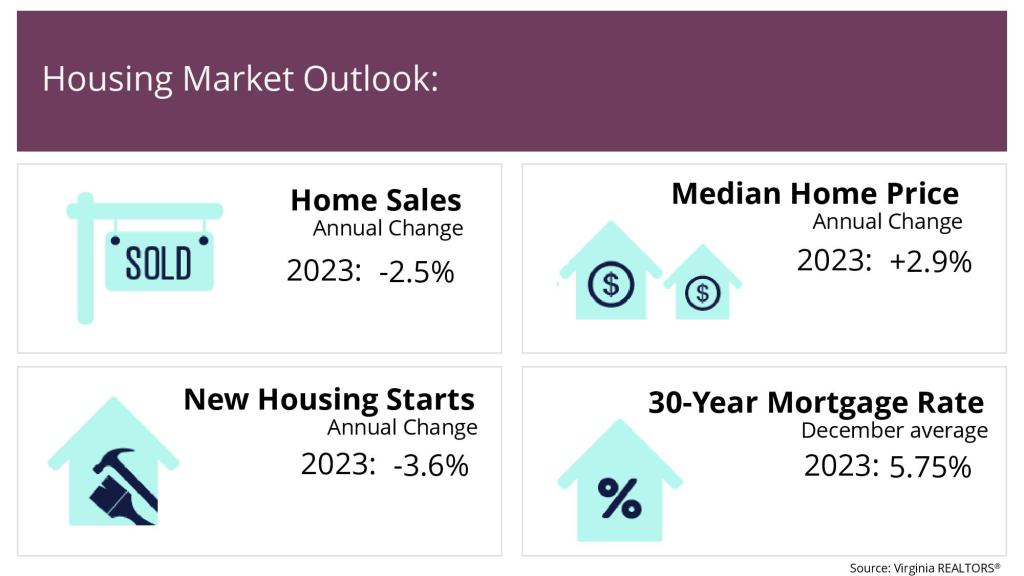 Housing Market Outlook:

SOLD

Home Sales
Annual Change
2023: -2.5%

$ $

Median Home Price
Annual Change
2023: +2.9%

New Housing Starts
Annual Change
2023: -3.6%

%

30-Year Mortgage Rate
December average
2023: 5.75%

Source: Virginia REALTORS®